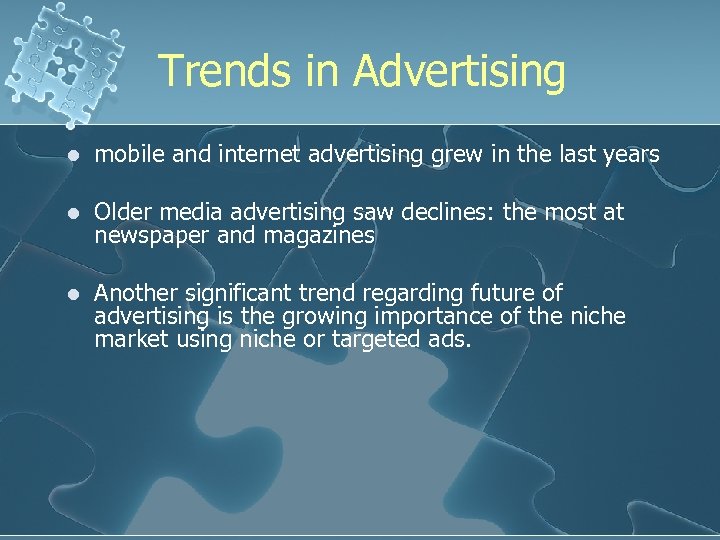 Trends in Advertising

- mobile and internet advertising grew in the last years

- Older media advertising saw declines: the most at newspaper and magazines

- Another significant trend regarding future of advertising is the growing importance of the niche market using niche or targeted ads.